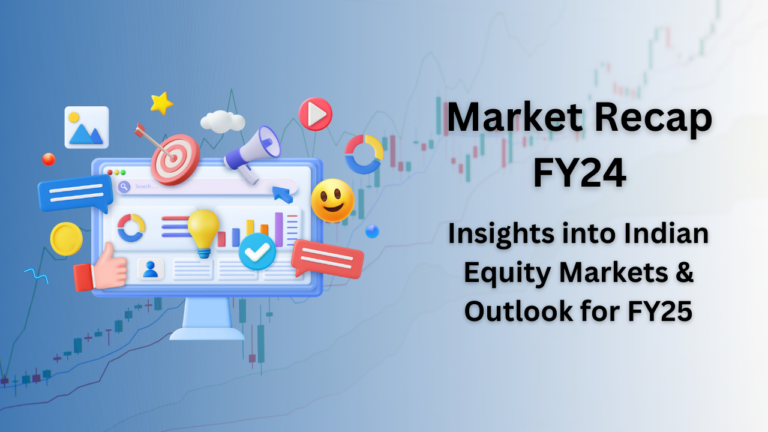 Search...

Market Recap FY24

Insights into Indian Equity Markets & Outlook for FY25